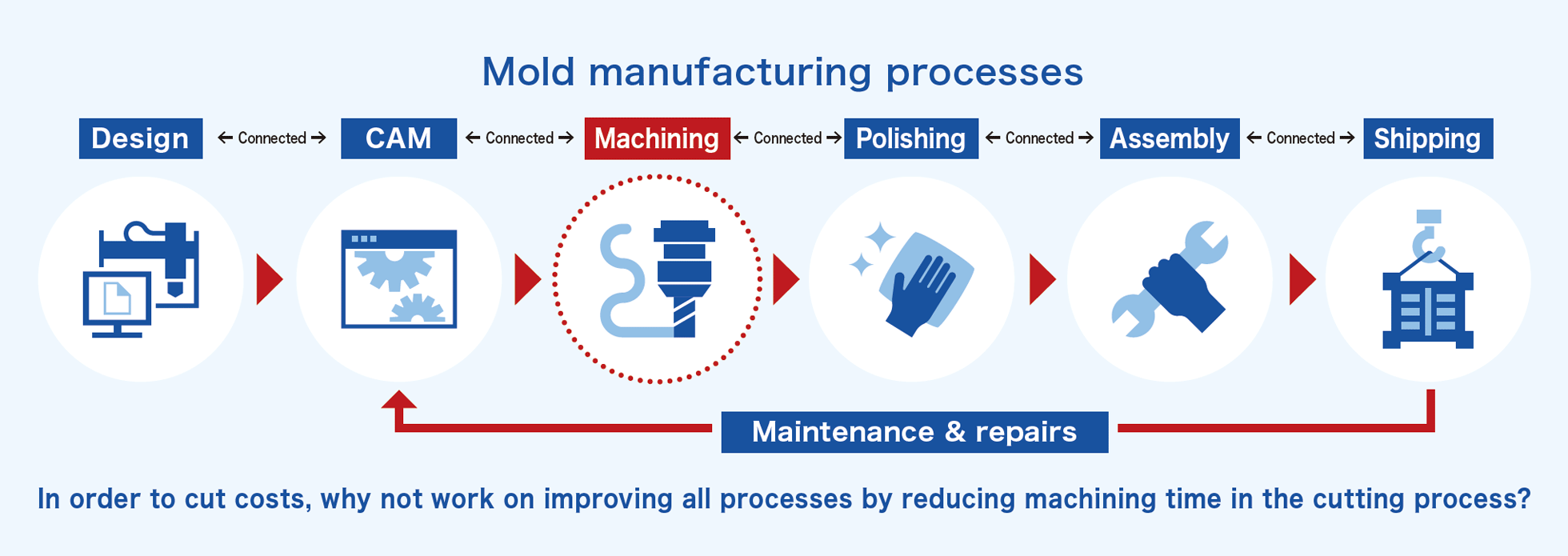 Mold manufacturing processes

Design ← Connected → CAM ← Connected → Machining ← Connected → Polishing ← Connected → Assembly ← Connected → Shipping

Maintenance & repairs

In order to cut costs, why not work on improving all processes by reducing machining time in the cutting process?